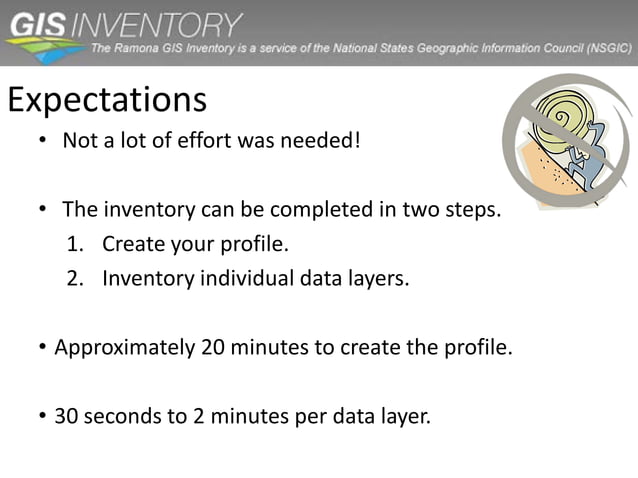 GIS INVENTORY
The Ramona GIS Inventory is a service of the National States Geographic Information Council (NSGIC)

Expectations

• Not a lot of effort was needed!

• The inventory can be completed in two steps.
1. Create your profile.
2. Inventory individual data layers.

• Approximately 20 minutes to create the profile.

• 30 seconds to 2 minutes per data layer.